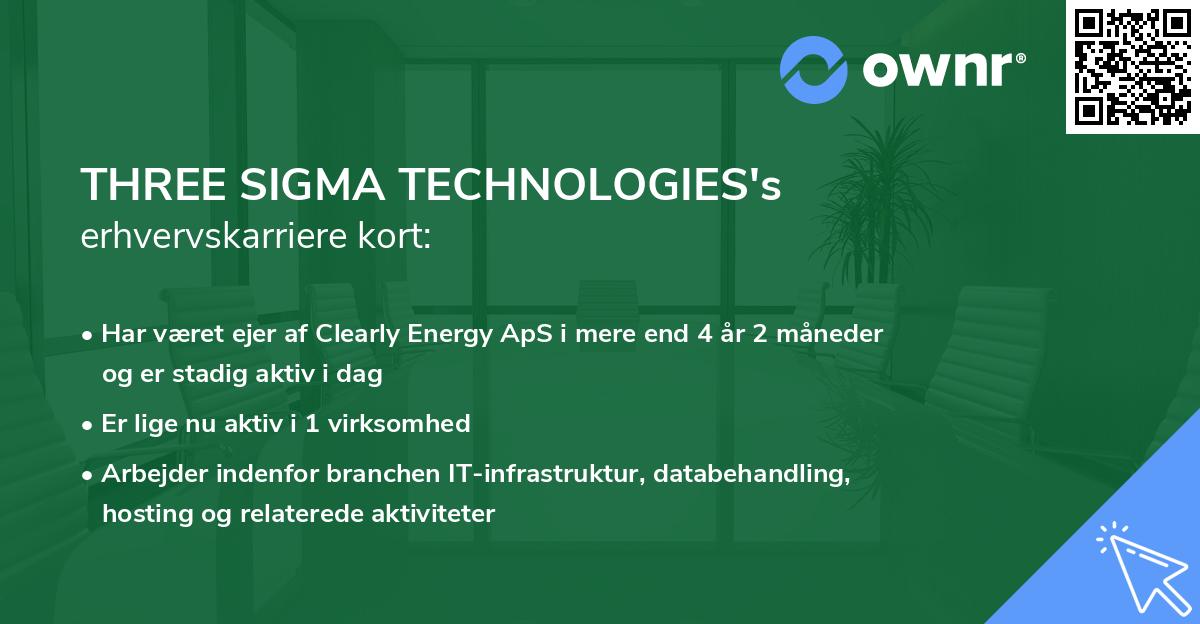 ownr®

THREE SIGMA TECHNOLOGIES's
erhvervskarriere kort:

• Har været ejer af Clearly Energy ApS i mere end 4 år 2 måneder og er stadig aktiv i dag
• Er lige nu aktiv i 1 virksomhed
• Arbejder indenfor branchen IT-infrastruktur, databehandling, hosting og relaterede aktiviteter